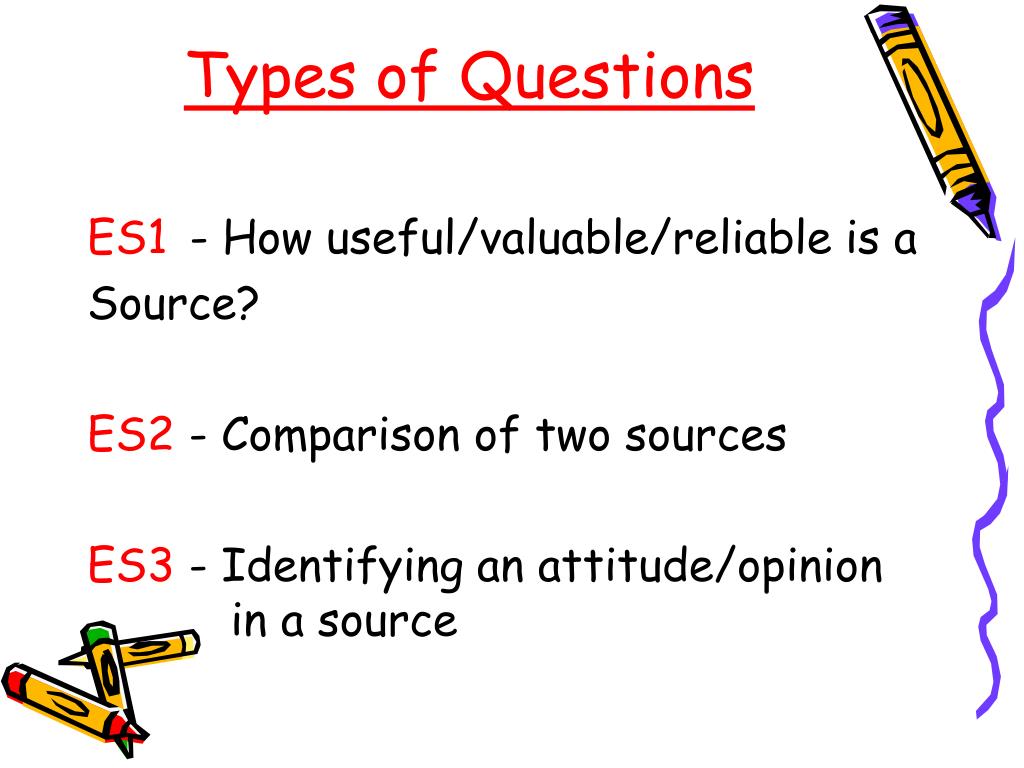 Types of Questions

ES1 - How useful/valuable/reliable is a Source?

ES2 - Comparison of two sources

ES3 - Identifying an attitude/opinion in a source